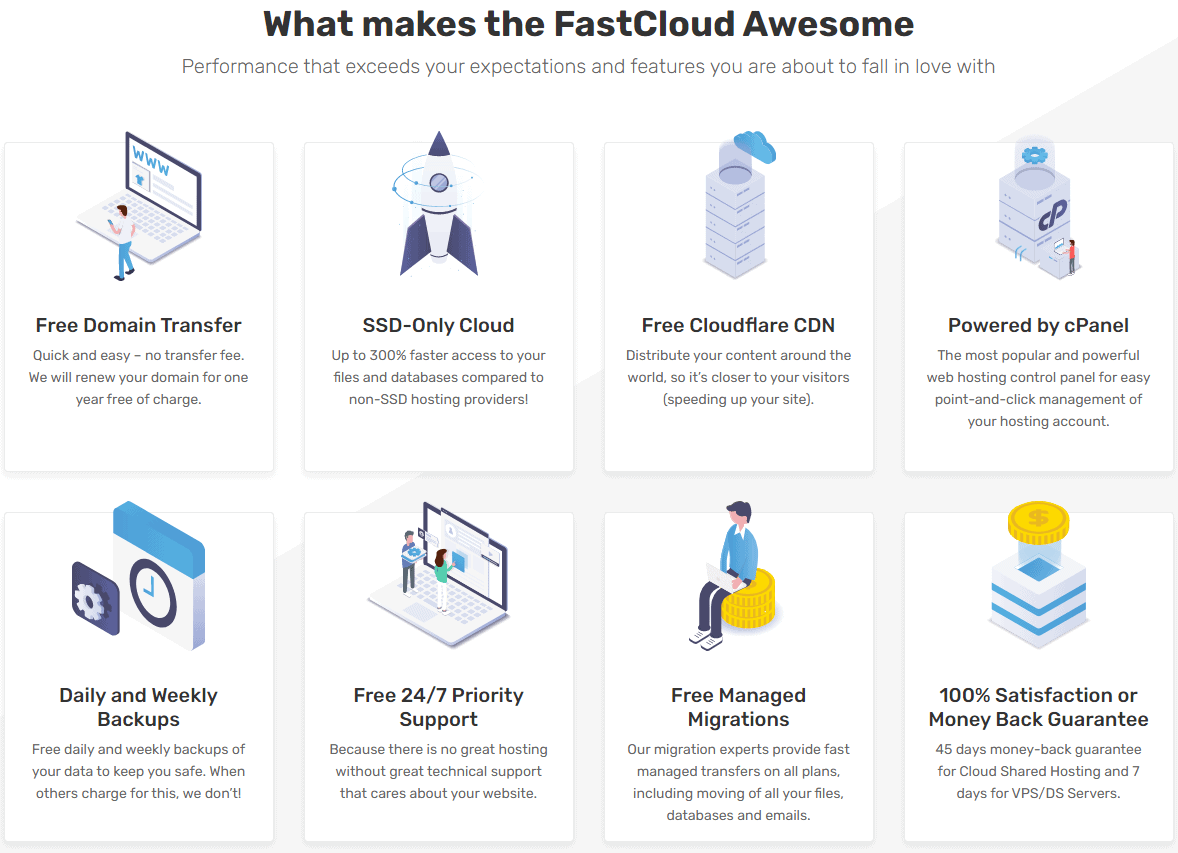 What makes the FastCloud Awesome

Performance that exceeds your expectations and features you are about to fall in love with

WWW

Free Domain Transfer

Quick and easy – no transfer fee. We will renew your domain for one year free of charge.

SSD-Only Cloud

Up to 300% faster access to your files and databases compared to non-SSD hosting providers!

Free Cloudflare CDN

Distribute your content around the world, so it's closer to your visitors (speeding up your site).

cP

Powered by cPanel

The most popular and powerful web hosting control panel for easy point-and-click management of your hosting account.

Daily and Weekly Backups

Free daily and weekly backups of your data to keep you safe. When others charge for this, we don't!

Free 24/7 Priority Support

Because there is no great hosting without great technical support that cares about your website.

Free Managed Migrations

Our migration experts provide fast managed transfers on all plans, including moving of all your files, databases and emails.

$

100% Satisfaction or Money Back Guarantee

45 days money-back guarantee for Cloud Shared Hosting and 7 days for VPS/DS Servers.